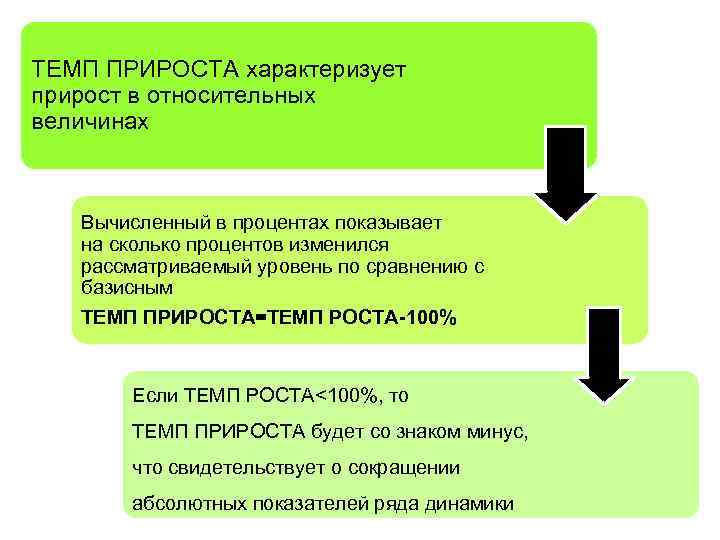 ТЕМП ПРИРОСТА характеризует прирост в относительных величинах

Вычисленный в процентах показывает на сколько процентов изменился рассматриваемый уровень по сравнению с базисным

ТЕМП ПРИРОСТА=ТЕМП РОСТА-100%

Если ТЕМП РОСТА<100%, то

ТЕМП ПРИРОСТА будет со знаком минус,

что свидетельствует о сокращении

абсолютных показателей ряда динамики